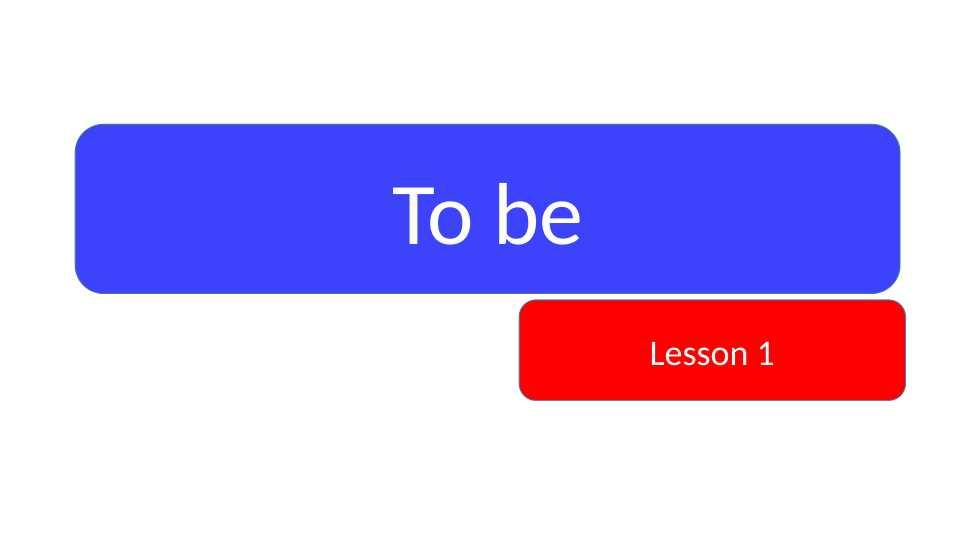 To be

Lesson 1